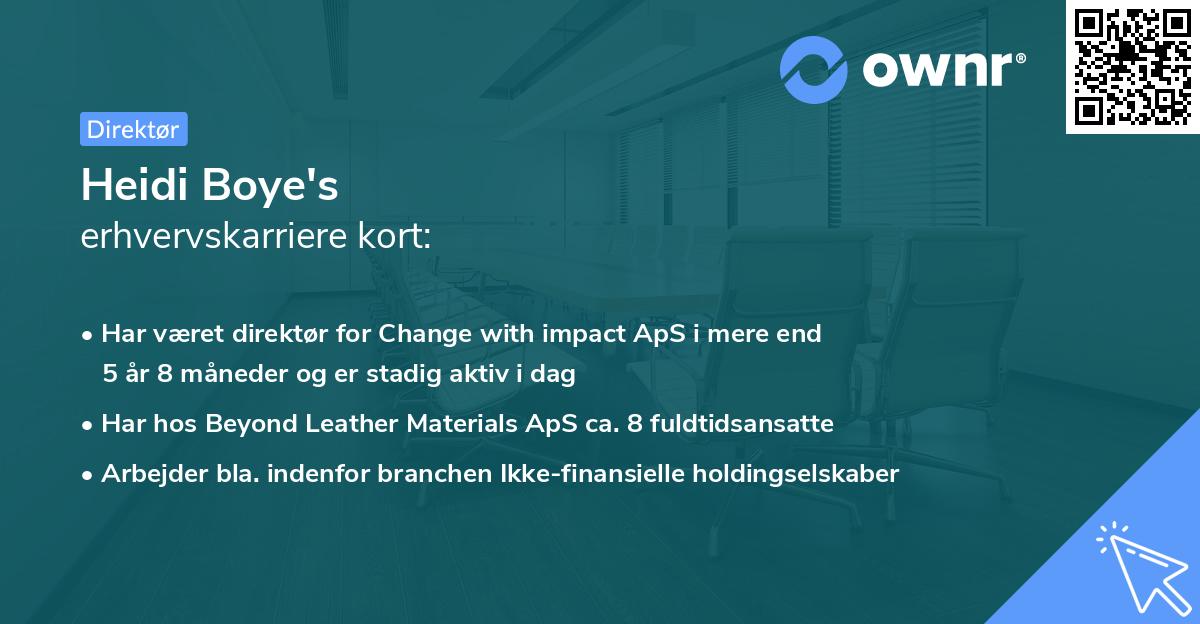 ownr®

Direktør

Heidi Boye's
erhvervskarriere kort:

• Har været direktør for Change with impact ApS i mere end 5 år 8 måneder og er stadig aktiv i dag
• Har hos Beyond Leather Materials ApS ca. 8 fuldtidsansatte
• Arbejder bla. indenfor branchen Ikke-finansielle holdingselskaber